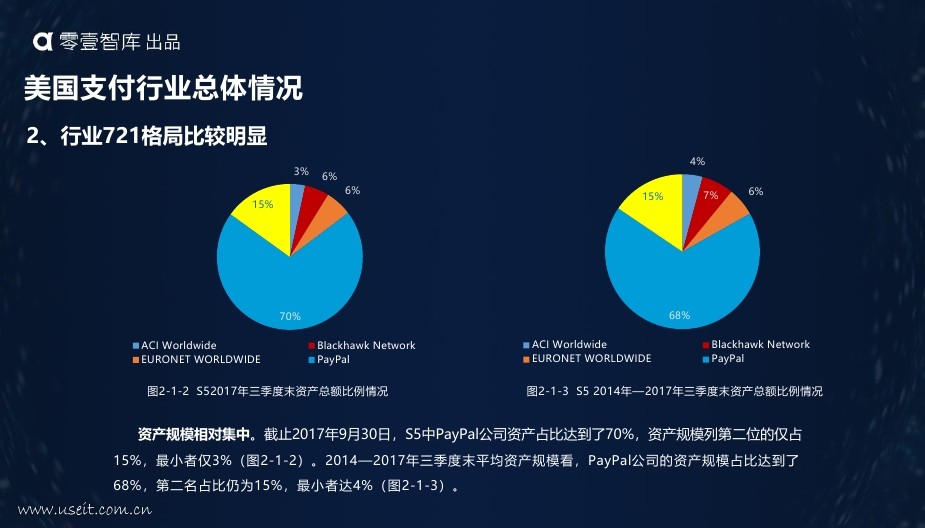 零壹智库 出品

美国支付行业总体情况

2、行业721格局比较明显

3%
6%
6%
15%
70%

ACI Worldwide
Blackhawk Network
EURONET WORLDWIDE
PayPal

图2-1-2 S52017年三季度末资产总额比例情况

4%
7%
6%
15%
68%

ACI Worldwide
Blackhawk Network
EURONET WORLDWIDE
PayPal

图2-1-3 S5 2014年—2017年三季度末资产总额比例情况

资产规模相对集中。截止2017年9月30日，S5中PayPal公司资产占比达到了70%，资产规模列第二位的仅占15%，最小者仅3%（图2-1-2）。2014—2017年三季度末平均资产规模看，PayPal公司的资产规模占比达到了68%，第二名占比仍为15%，最小者达4%（图2-1-3）。

www.useit.com.cn